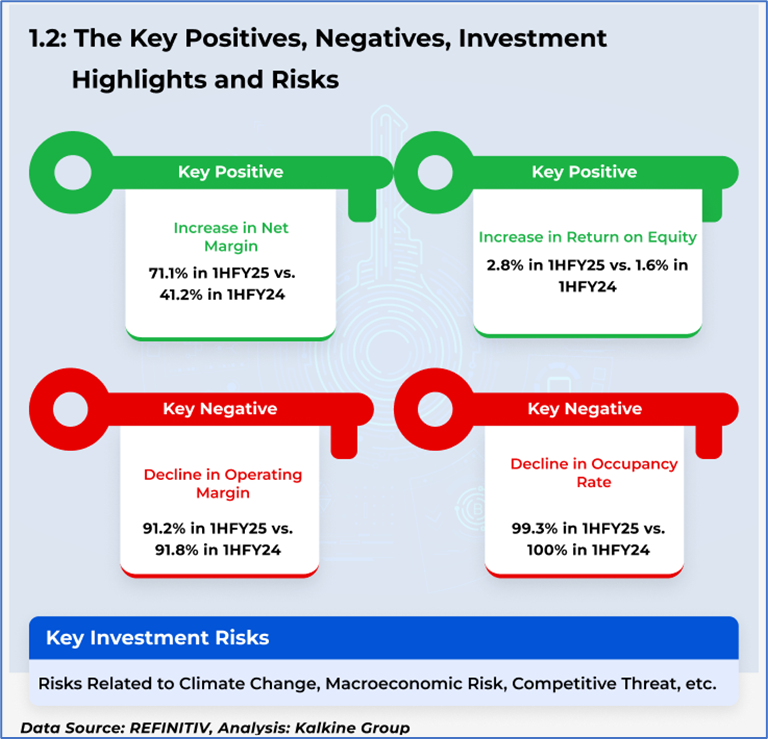 1.2: The Key Positives, Negatives, Investment Highlights and Risks

Key Positive

Increase in Net Margin

71.1% in 1HFY25 vs. 41.2% in 1HFY24

Key Positive

Increase in Return on Equity

2.8% in 1HFY25 vs. 1.6% in 1HFY24

Key Negative

Decline in Operating Margin

91.2% in 1HFY25 vs. 91.8% in 1HFY24

Key Negative

Decline in Occupancy Rate

99.3% in 1HFY25 vs. 100% in 1HFY24

Key Investment Risks

Risks Related to Climate Change, Macroeconomic Risk, Competitive Threat, etc.

Data Source: REFINITIV, Analysis: Kalkine Group